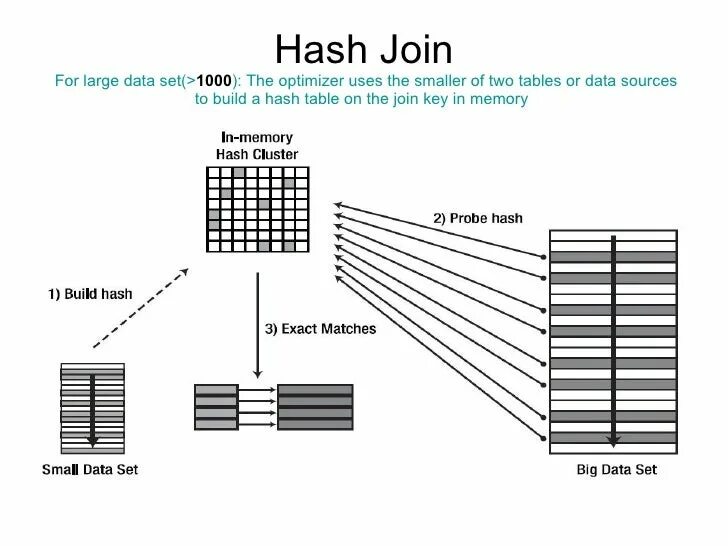 Hash Join

For large data set(>1000): The optimizer uses the smaller of two tables or data sources to build a hash table on the join key in memory

In-memory Hash Cluster

2) Probe hash

1) Build hash

3) Exact Matches

Small Data Set

Big Data Set